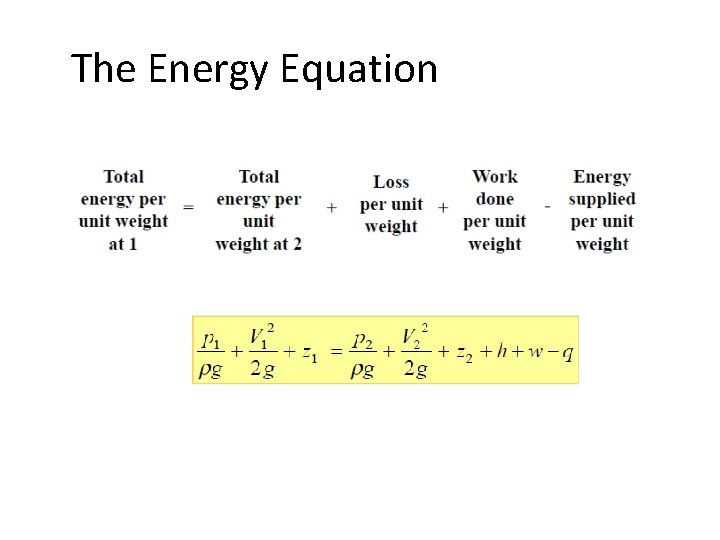 The Energy Equation

Total energy per unit weight at 1 = Total energy per unit weight at 2 + Loss per unit weight + Work done per unit weight - Energy supplied per unit weight

$\frac{p_1}{\rho g} + \frac{V_1^2}{2g} + z_1 = \frac{p_2}{\rho g} + \frac{V_2^2}{2g} + z_2 + h + w - q$